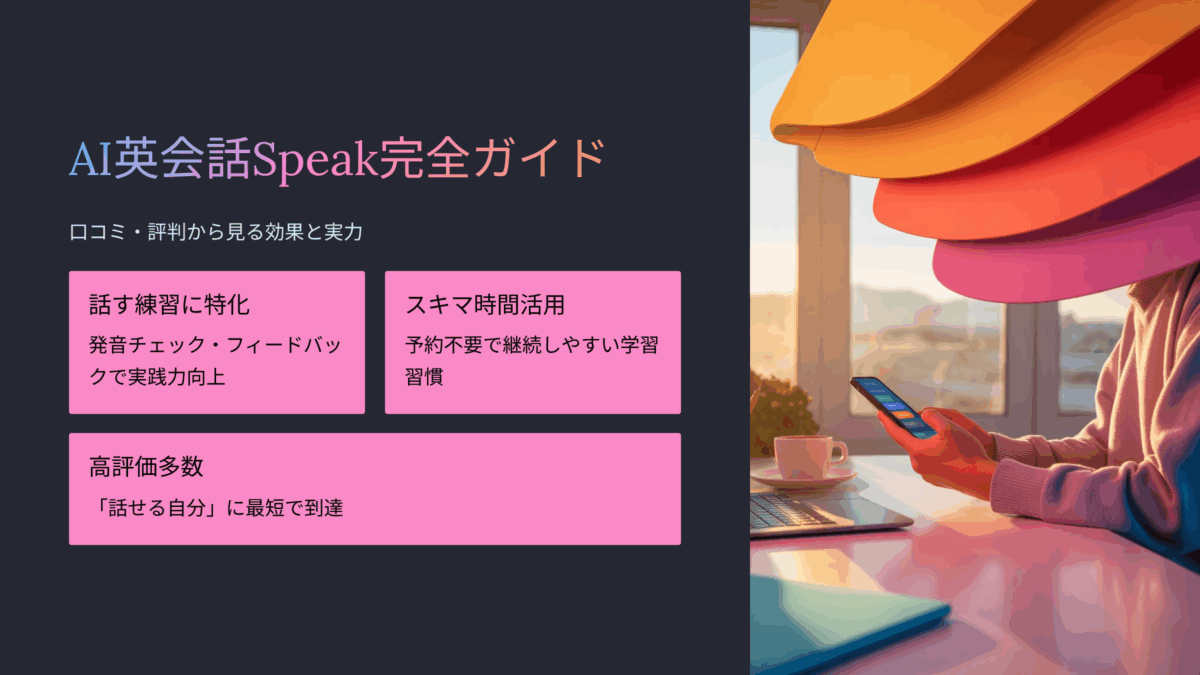 AI英会話Speak完全ガイド

口コミ・評判から見る効果と実力

話す練習に特化

発音チェック・フィードバックで実践力向上

スキマ時間活用

予約不要で継続しやすい学習習慣

高評価多数

「話せる自分」に最短で到達